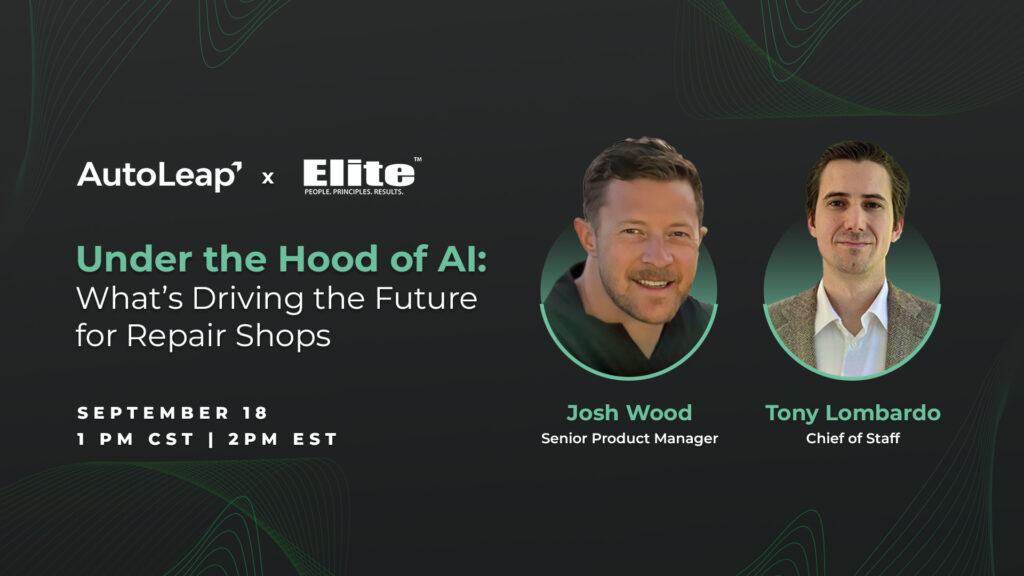 AutoLeap x Elite™
PEOPLE. PRINCIPLES. RESULTS.

Under the Hood of AI: What's Driving the Future for Repair Shops

SEPTEMBER 18
1 PM CST | 2PM EST

Josh Wood
Senior Product Manager

Tony Lombardo
Chief of Staff